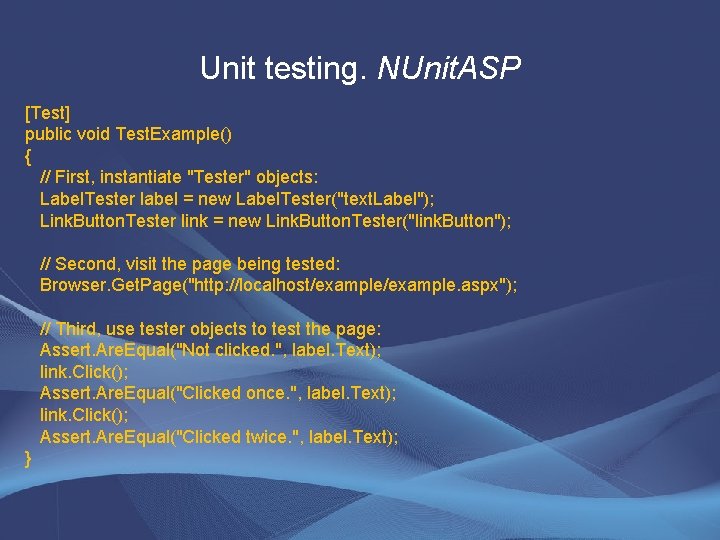 Unit testing. NUnitASP

[Test]
public void TestExample()
{
// First, instantiate "Tester" objects:
LabelTester label = new LabelTester("textLabel");
LinkButtonTester link = new LinkButtonTester("linkButton");

// Second, visit the page being tested:
Browser.GetPage("http://localhost/example/example.aspx");

// Third, use tester objects to test the page:
Assert.AreEqual("Not clicked.", label.Text);
link.Click();
Assert.AreEqual("Clicked once.", label.Text);
link.Click();
Assert.AreEqual("Clicked twice.", label.Text);
}